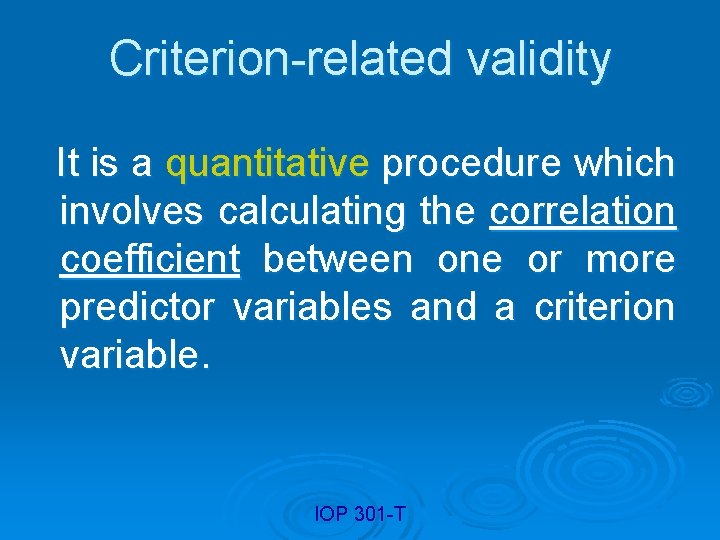 Criterion-related validity

It is a quantitative procedure which involves calculating the correlation coefficient between one or more predictor variables and a criterion variable.

IOP 301-T